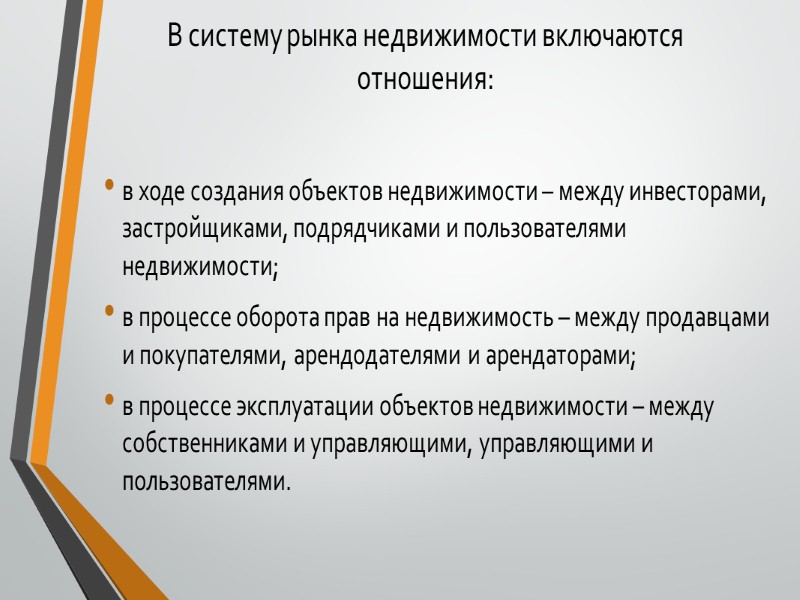 В систему рынка недвижимости включаются отношения:

• в ходе создания объектов недвижимости – между инвесторами, застройщиками, подрядчиками и пользователями недвижимости;

• в процессе оборота прав на недвижимость – между продавцами и покупателями, арендодателями и арендаторами;

• в процессе эксплуатации объектов недвижимости – между собственниками и управляющими, управляющими и пользователями.